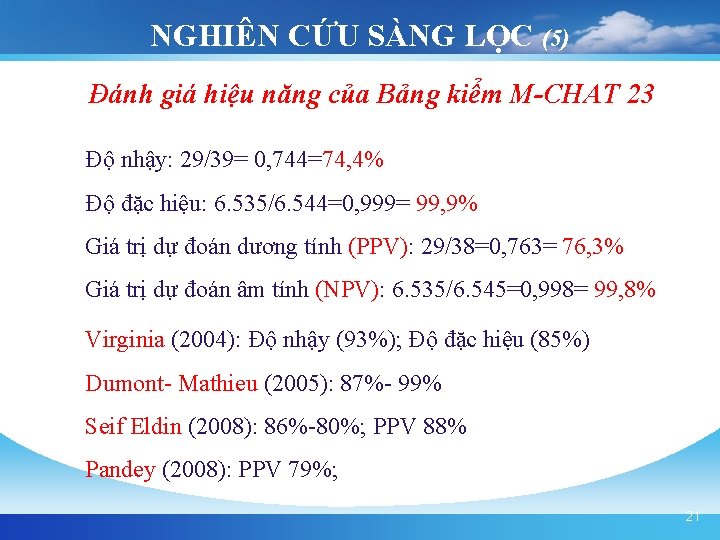 NGHIÊN CỨU SÀNG LỌC (5)

Đánh giá hiệu năng của Bảng kiểm M-CHAT 23

Độ nhậy: 29/39= 0,744=74,4%

Độ đặc hiệu: 6.535/6.544=0,999= 99,9%

Giá trị dự đoán dương tính (PPV): 29/38=0,763= 76,3%

Giá trị dự đoán âm tính (NPV): 6.535/6.545=0,998= 99,8%

Virginia (2004): Độ nhậy (93%); Độ đặc hiệu (85%)

Dumont- Mathieu (2005): 87%- 99%

Seif Eldin (2008): 86%-80%; PPV 88%

Pandey (2008): PPV 79%;

21